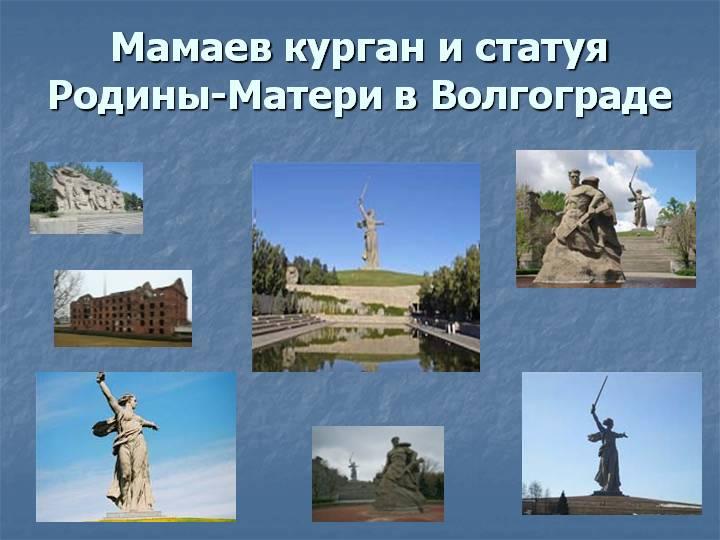 Мамаев курган и статуя Родины-Матери в Волгограде